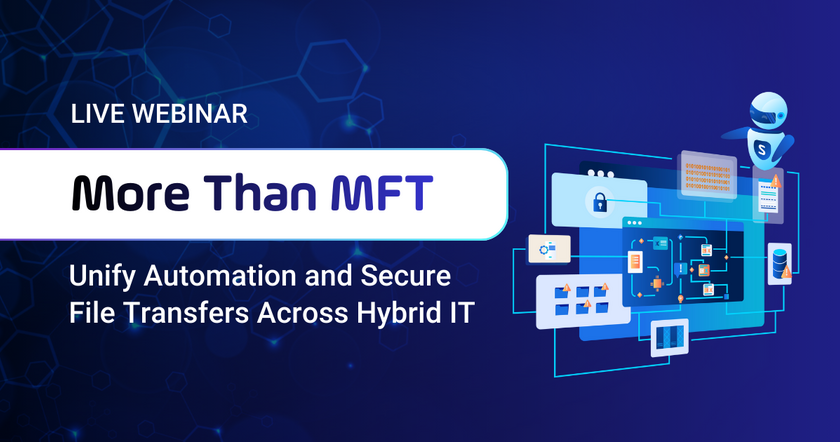 LIVE WEBINAR

More Than MFT

Unify Automation and Secure File Transfers Across Hybrid IT